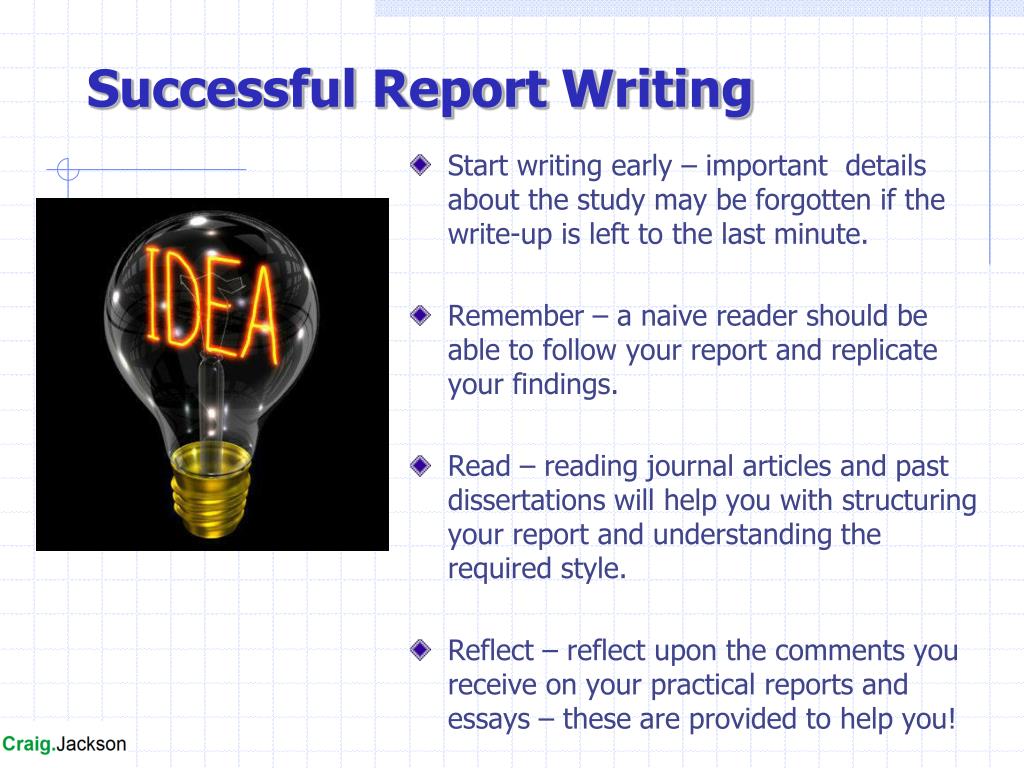 Successful Report Writing

IDEA

Start writing early – important details about the study may be forgotten if the write-up is left to the last minute.

Remember – a naive reader should be able to follow your report and replicate your findings.

Read – reading journal articles and past dissertations will help you with structuring your report and understanding the required style.

Reflect – reflect upon the comments you receive on your practical reports and essays – these are provided to help you!

Craig.Jackson